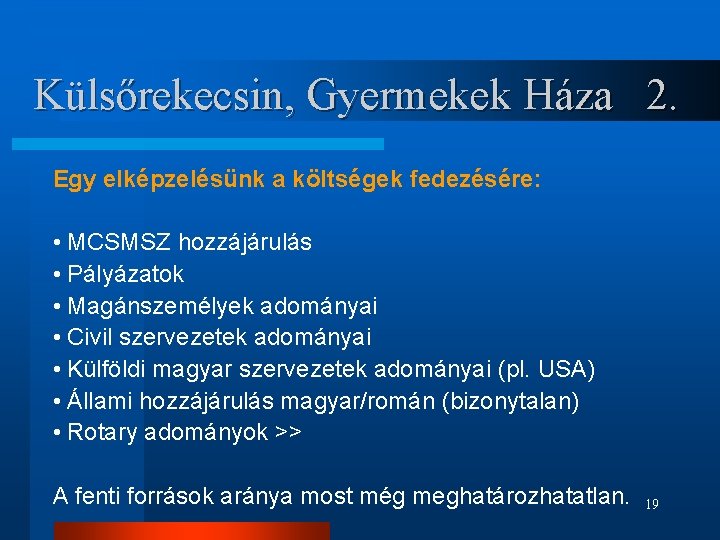 Külsőrekecsin, Gyermekek Háza 2.

Egy elképzelésünk a költségek fedezésére:

• MCSMSZ hozzájárulás
• Pályázatok
• Magánszemélyek adományai
• Civil szervezetek adományai
• Külföldi magyar szervezetek adományai (pl. USA)
• Állami hozzájárulás magyar/román (bizonytalan)
• Rotary adományok >>

A fenti források aránya most még meghatározhatatlan.

19